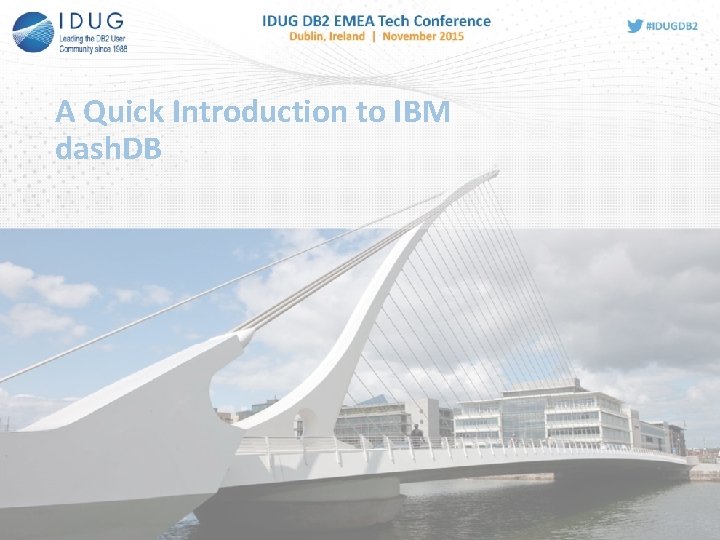 IDUG
Leading the DB2 User Community since 1988

IDUG DB2 EMEA Tech Conference
Dublin, Ireland | November 2015

#IDUGDB2

A Quick Introduction to IBM dashDB